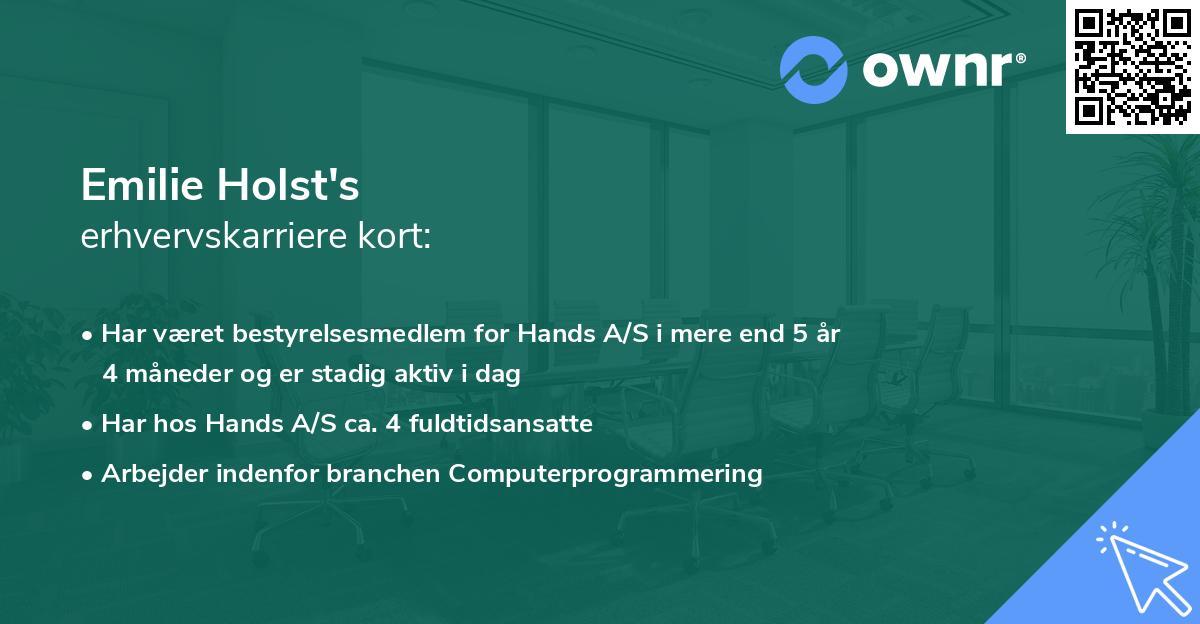 ownr®

Emilie Holst's
erhvervskarriere kort:

• Har været bestyrelsesmedlem for Hands A/S i mere end 5 år 4 måneder og er stadig aktiv i dag

• Har hos Hands A/S ca. 4 fuldtidsansatte

• Arbejder indenfor branchen Computerprogrammering